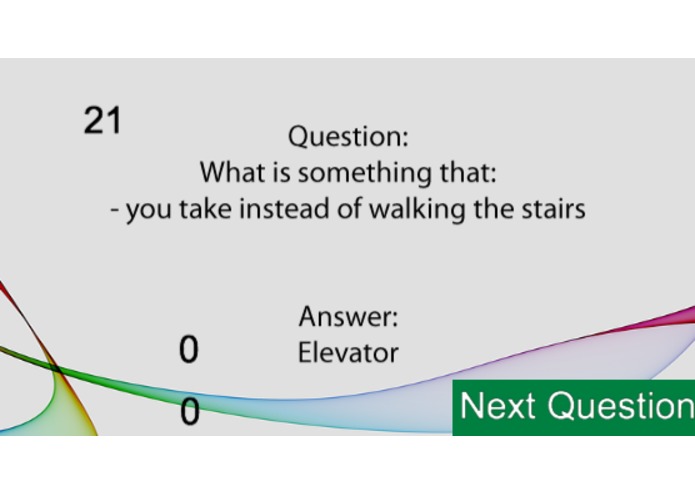 21

Question:
What is something that:
- you take instead of walking the stairs

Answer:
Elevator

0

0

Next Question